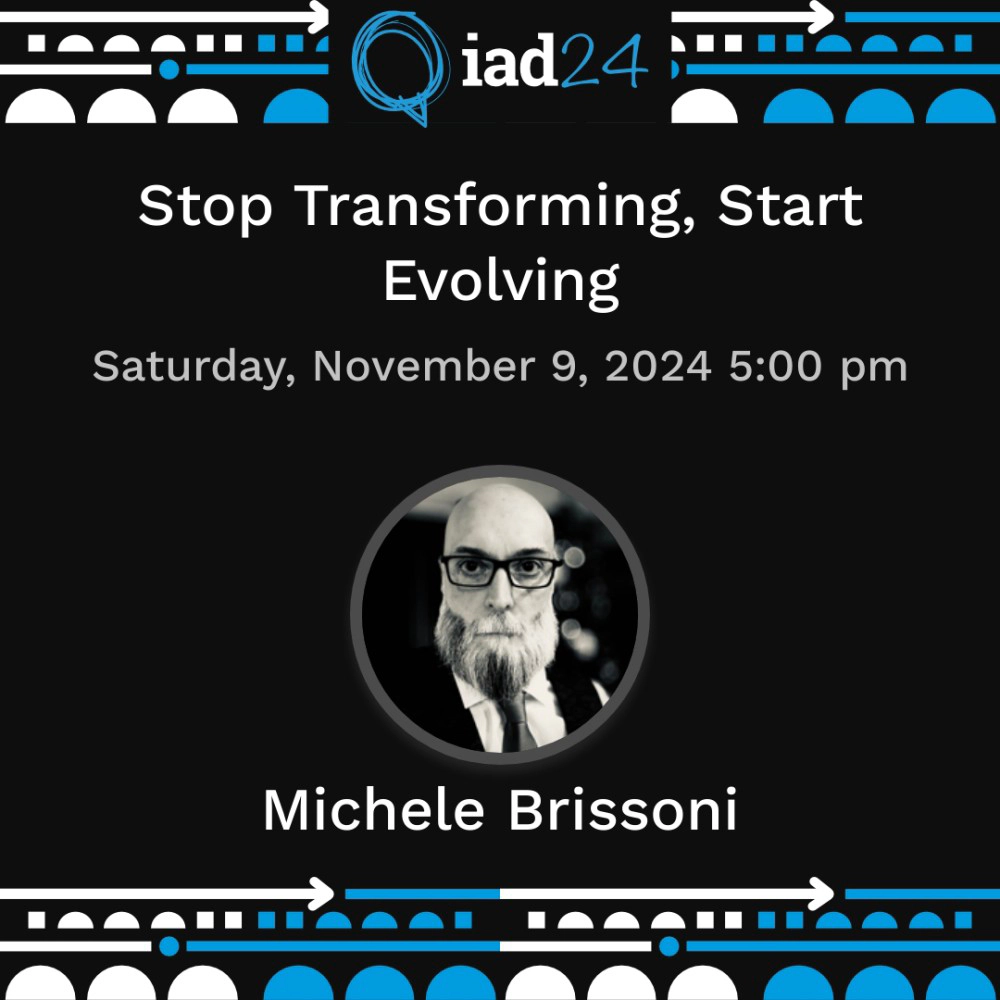 iad24

Stop Transforming, Start Evolving

Saturday, November 9, 2024 5:00 pm

Michele Brissoni